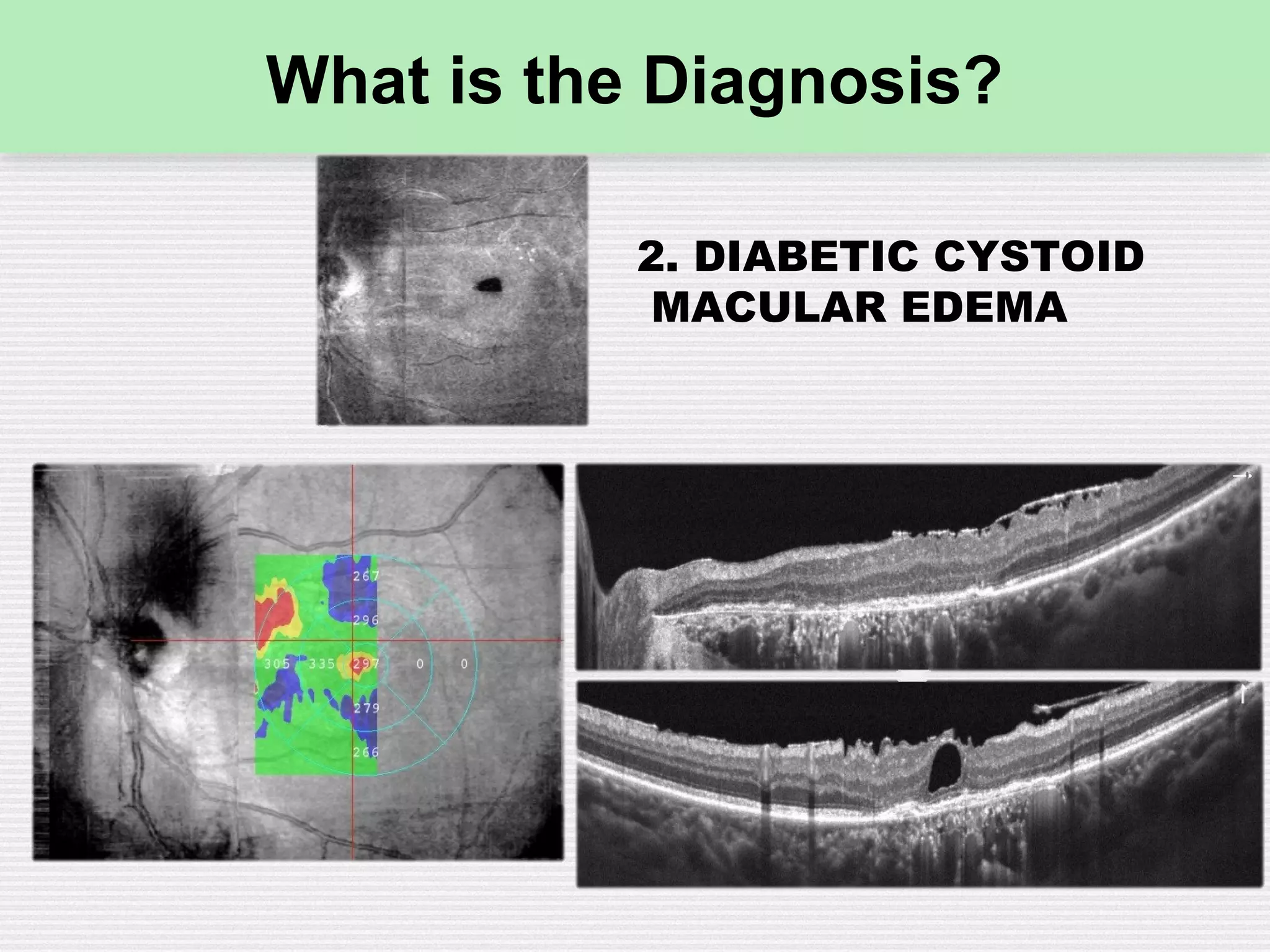 What is the Diagnosis?

2. DIABETIC CYSTOID MACULAR EDEMA

267
296
305 335 297 0 0
279
266